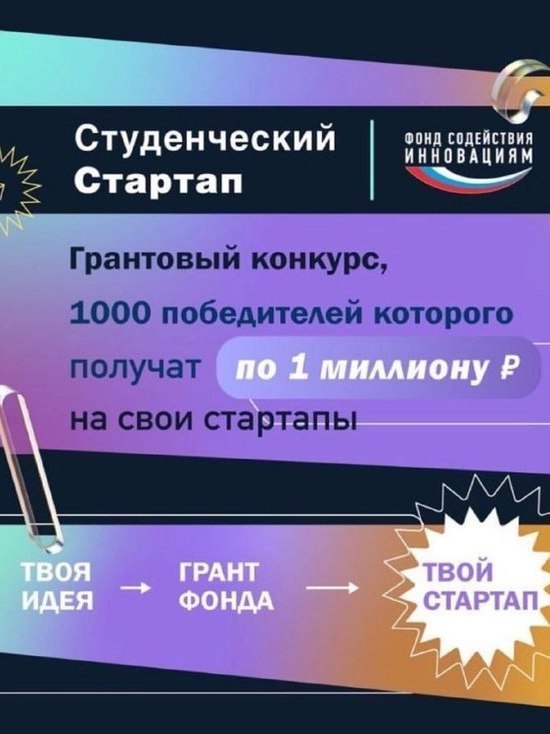 Студенческий Стартап

ФОНД СОДЕЙСТВИЯ ИННОВАЦИЯМ

Грантовый конкурс, 1000 победителей которого получат по 1 миллиону ₽ на свои стартапы

ТВОЯ ИДЕЯ → ГРАНТ ФОНДА → ТВОЙ СТАРТАП